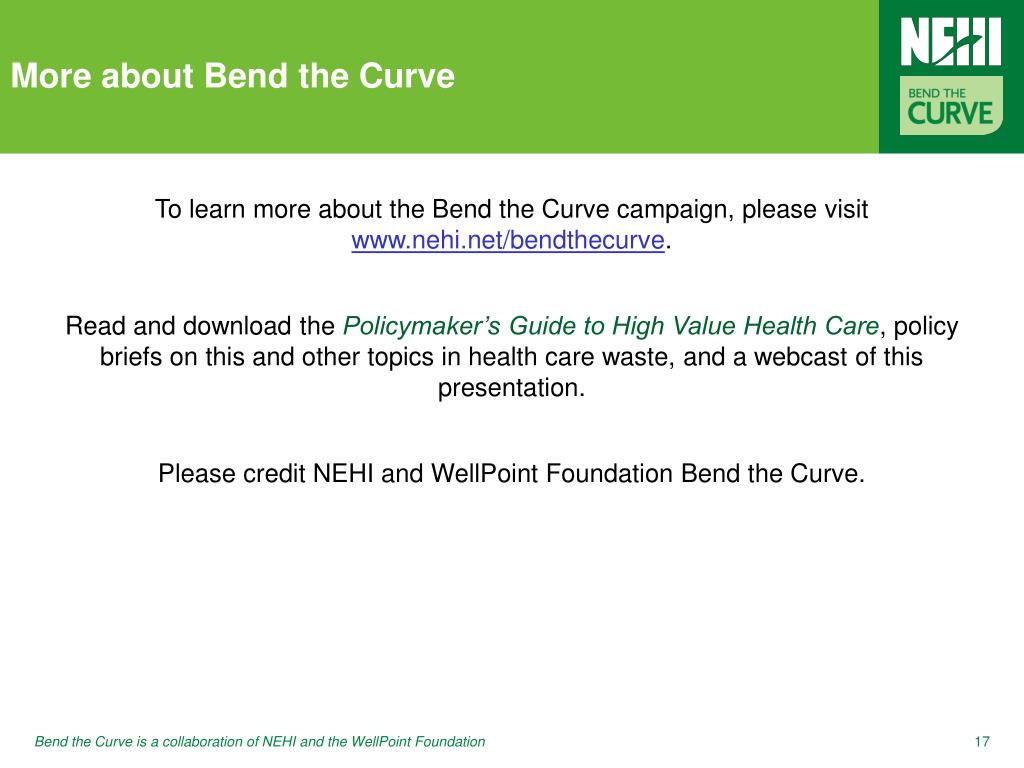 More about Bend the Curve

NEHI

BEND THE CURVE

To learn more about the Bend the Curve campaign, please visit www.nehi.net/bendthecurve.

Read and download the Policymaker’s Guide to High Value Health Care, policy briefs on this and other topics in health care waste, and a webcast of this presentation.

Please credit NEHI and WellPoint Foundation Bend the Curve.

Bend the Curve is a collaboration of NEHI and the WellPoint Foundation

17